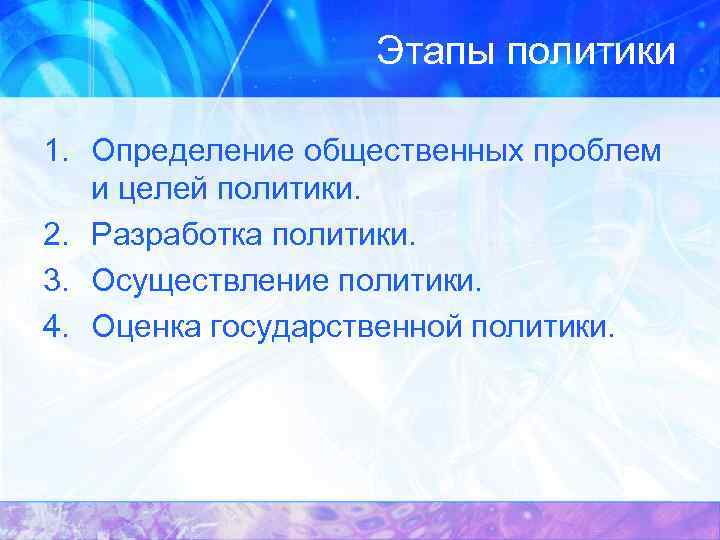 Этапы политики

1. Определение общественных проблем и целей политики.
2. Разработка политики.
3. Осуществление политики.
4. Оценка государственной политики.